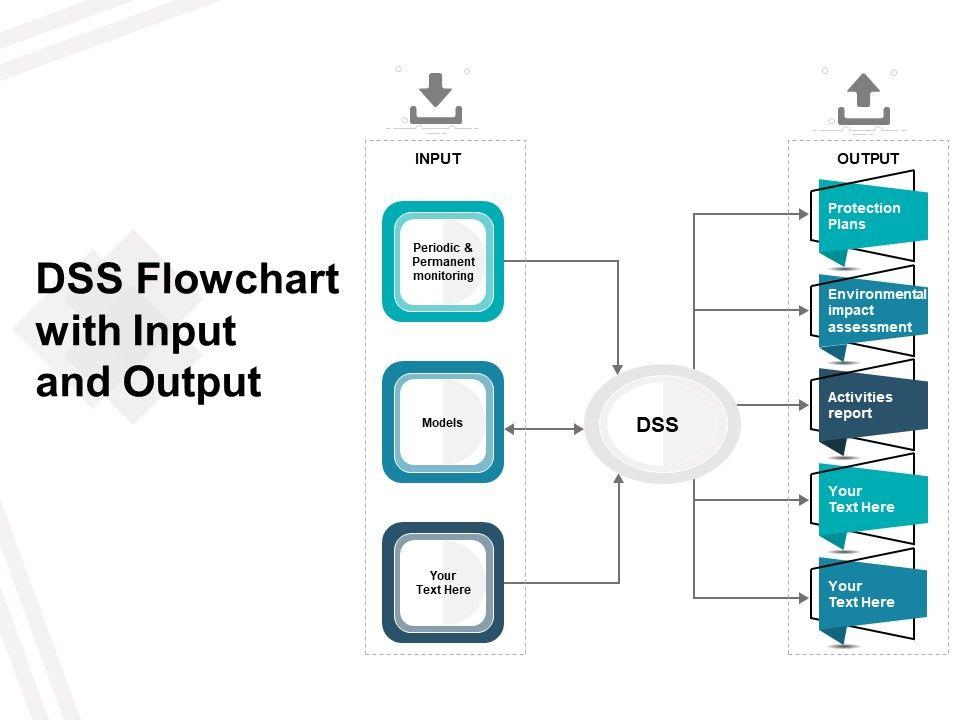 DSS Flowchart with Input and Output

INPUT

Periodic & Permanent monitoring

Models

Your Text Here

DSS

OUTPUT

Protection Plans

Environmental impact assessment

Activities report

Your Text Here

Your Text Here